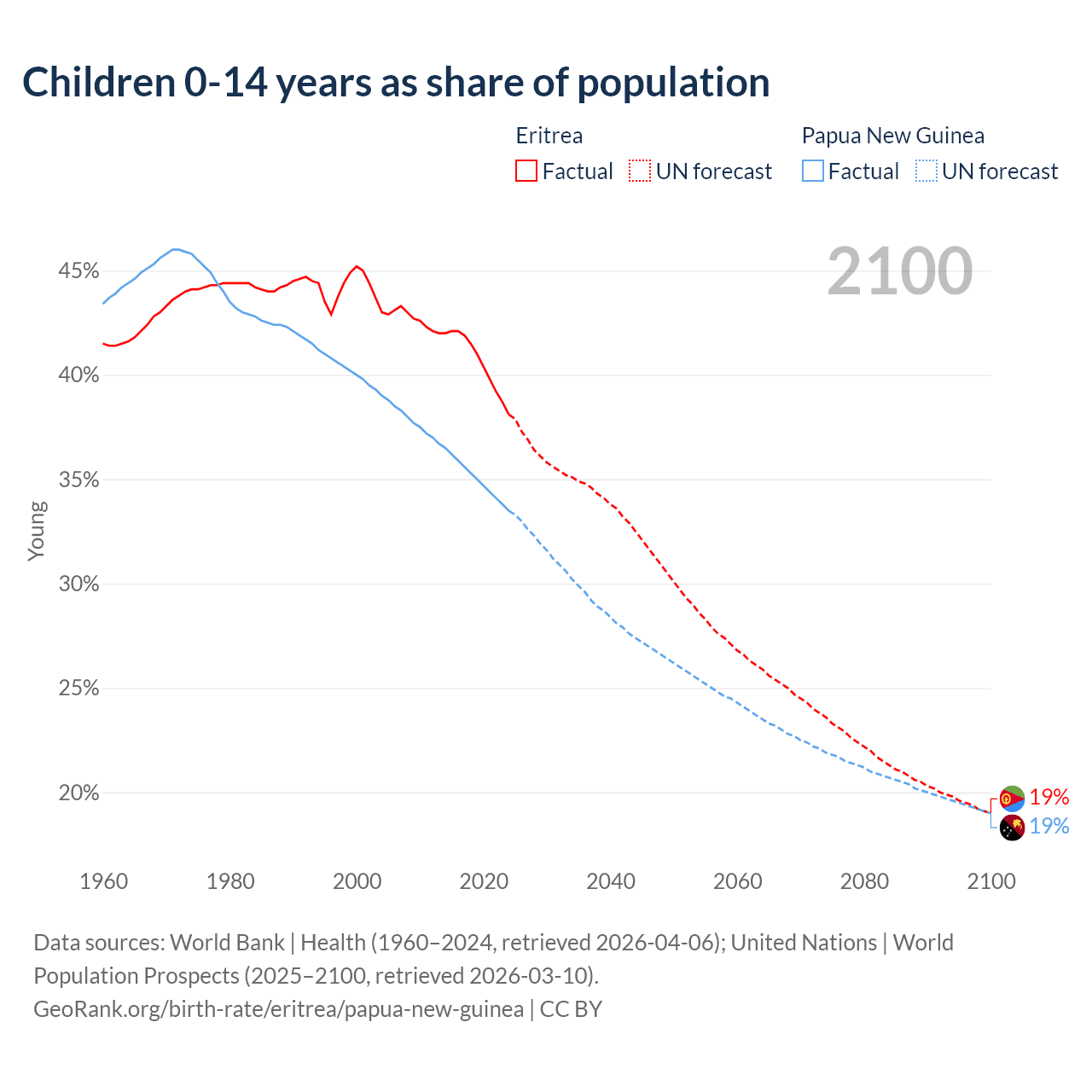 Children 0-14 years as share of population

Eritrea
Factual UN forecast

Papua New Guinea
Factual UN forecast

2100

45%
40%
35%
30%
25%
20%

Young

19%
19%

1960 1980 2000 2020 2040 2060 2080 2100

Data sources: World Bank | Health (1960–2024, retrieved 2026-04-06); United Nations | World Population Prospects (2025–2100, retrieved 2026-03-10).
GeoRank.org/birth-rate/eritrea/papua-new-guinea | CC BY